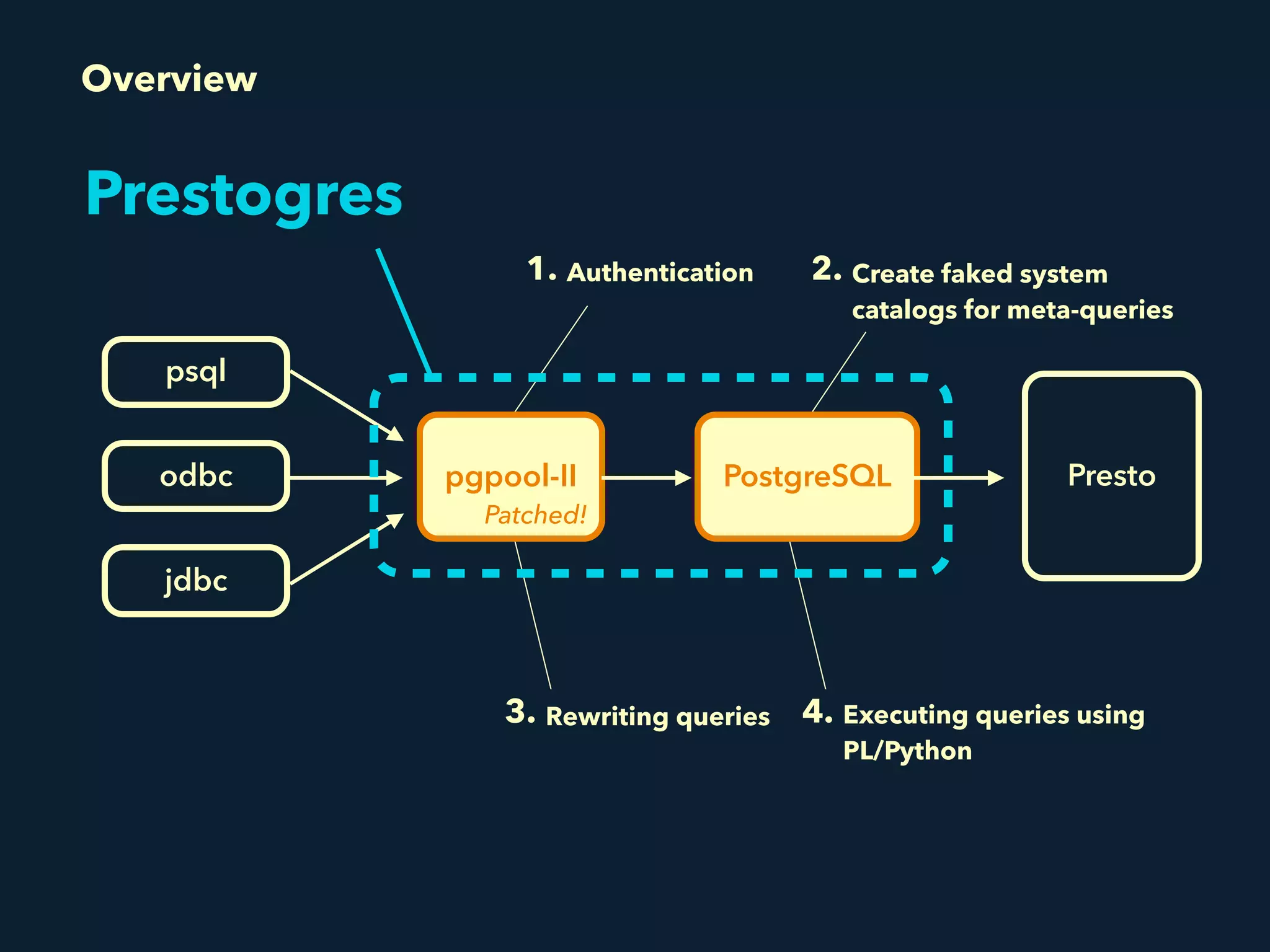 Overview

Prestogres

1. Authentication

2. Create faked system catalogs for meta-queries

psql

odbc

jdbc

pgpool-II

Patched!

PostgreSQL

Presto

3. Rewriting queries

4. Executing queries using PL/Python